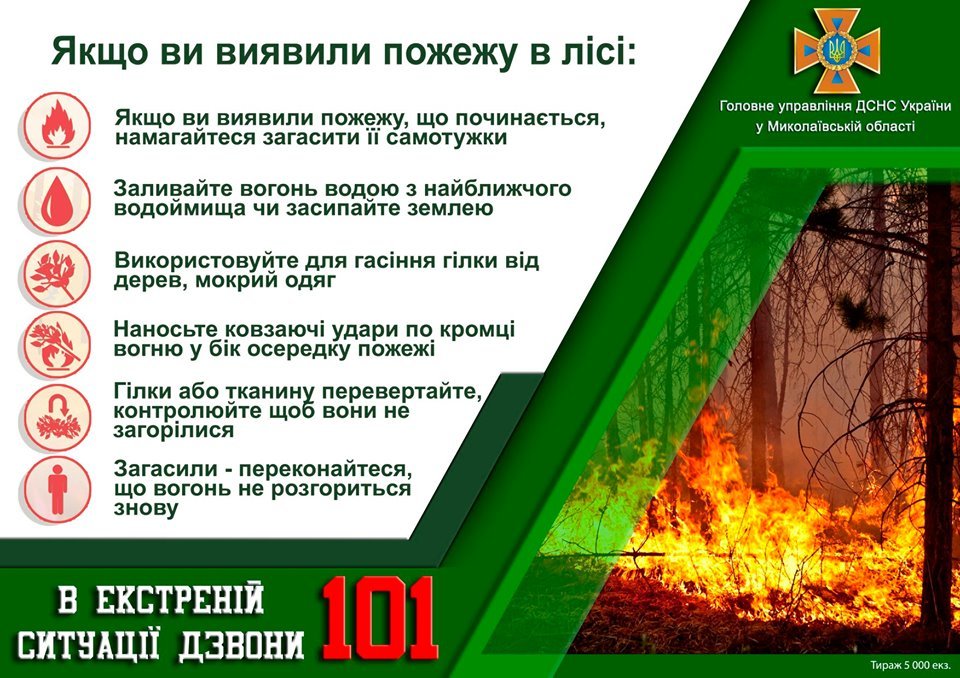 Якщо ви виявили пожежу в лісі:

Головне управління ДСНС України у Миколаївській області

Якщо ви виявили пожежу, що починається, намагайтеся загасити її самотужки

Заливайте вогонь водою з найближчого водоймища чи засипайте землею

Використовуйте для гасіння гілки від дерев, мокрий одяг

Наносьте ковзаючі удари по кромці вогню у бік осередку пожежі

Гілки або тканину перевертайте, контролюйте щоб вони не загорілися

Загасили - переконайтеся, що вогонь не розгориться знову

В ЕКСТРЕНІЙ СИТУАЦІЇ ДЗВОНИ 101

Тираж 5 000 екз.